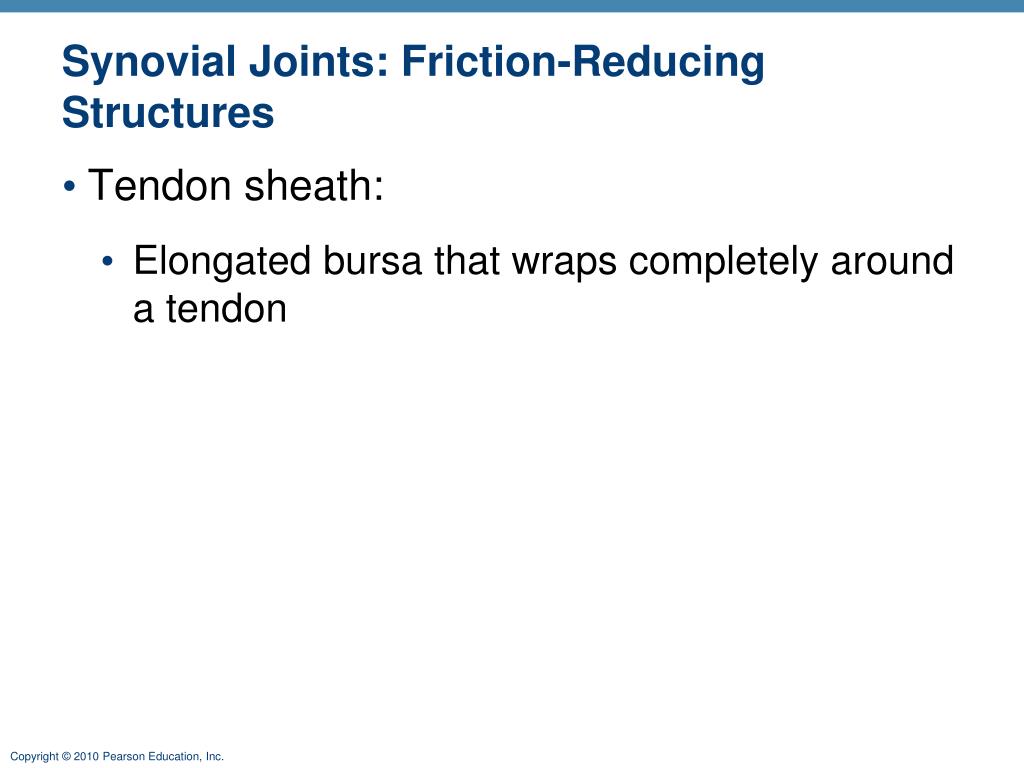 Synovial Joints: Friction-Reducing Structures

• Tendon sheath:

• Elongated bursa that wraps completely around a tendon

Copyright © 2010 Pearson Education, Inc.